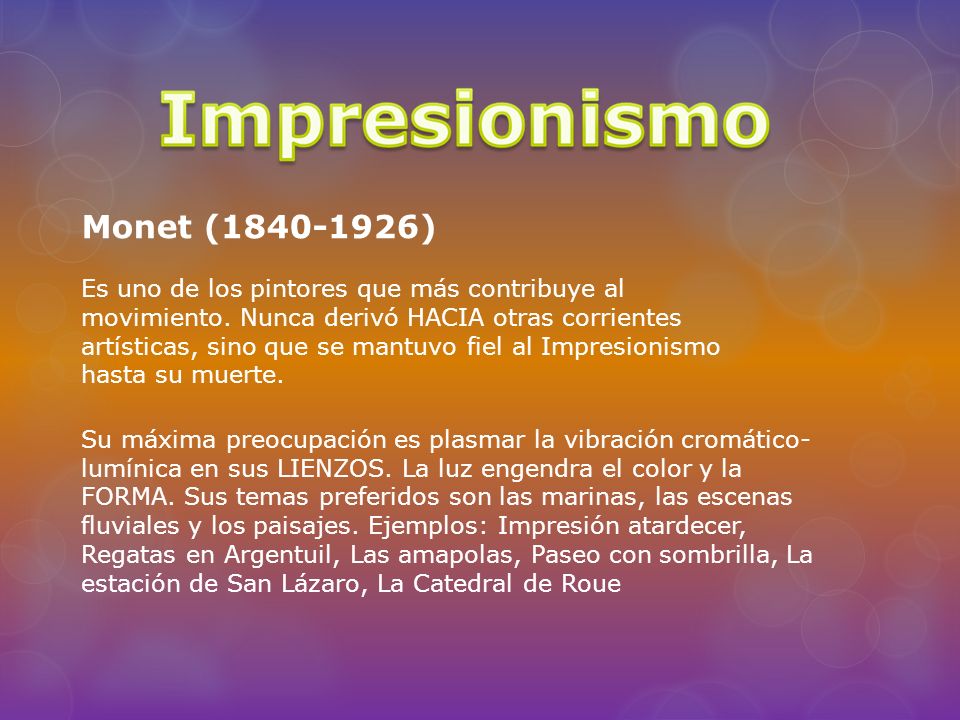 Impresionismo

Monet (1840-1926)

Es uno de los pintores que más contribuye al movimiento. Nunca derivó HACIA otras corrientes artísticas, sino que se mantuvo fiel al Impresionismo hasta su muerte.

Su máxima preocupación es plasmar la vibración cromático-lumínica en sus LIENZOS. La luz engendra el color y la FORMA. Sus temas preferidos son las marinas, las escenas fluviales y los paisajes. Ejemplos: Impresión atardecer, Regatas en Argentuil, Las amapolas, Paseo con sombrilla, La estación de San Lázaro, La Catedral de Roue